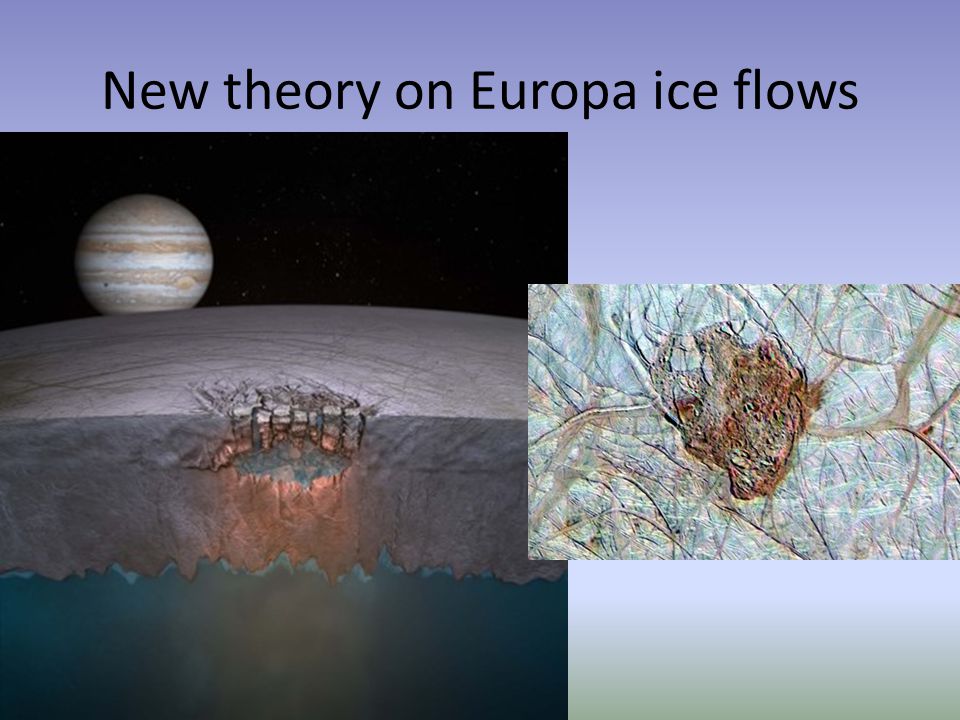 New theory on Europa ice flows